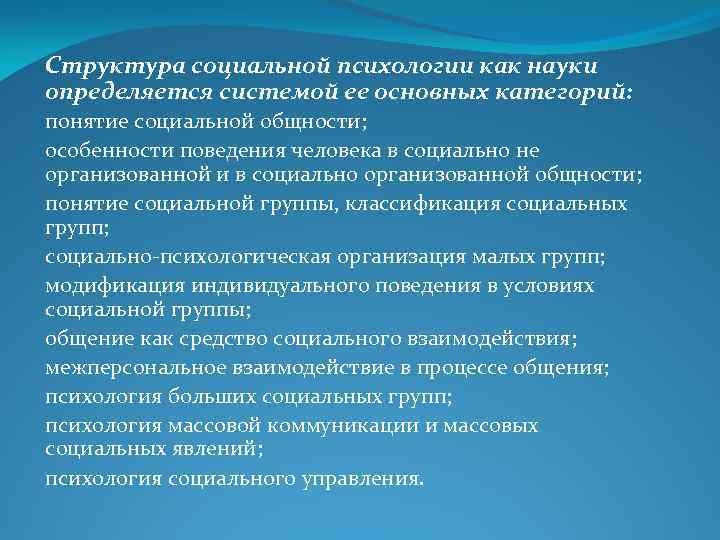 Структура социальной психологии как науки определяется системой ее основных категорий:

понятие социальной общности;

особенности поведения человека в социально не организованной и в социально организованной общности;

понятие социальной группы, классификация социальных групп;

социально-психологическая организация малых групп;

модификация индивидуального поведения в условиях социальной группы;

общение как средство социального взаимодействия;

межперсональное взаимодействие в процессе общения;

психология больших социальных групп;

психология массовой коммуникации и массовых социальных явлений;

психология социального управления.